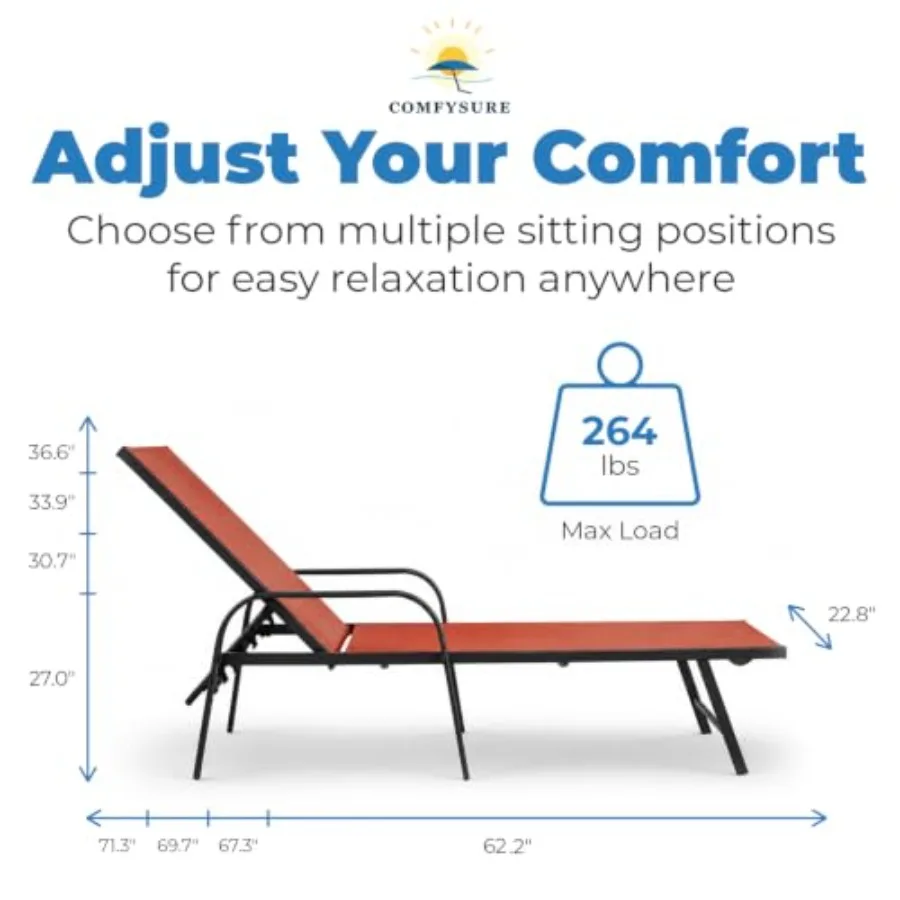 COMFYSURE

Adjust Your Comfort

Choose from multiple sitting positions for easy relaxation anywhere

264 lbs

Max Load

36.6"
33.9"
30.7"
27.0"
22.8"
71.3"
69.7"
67.3"
62.2"